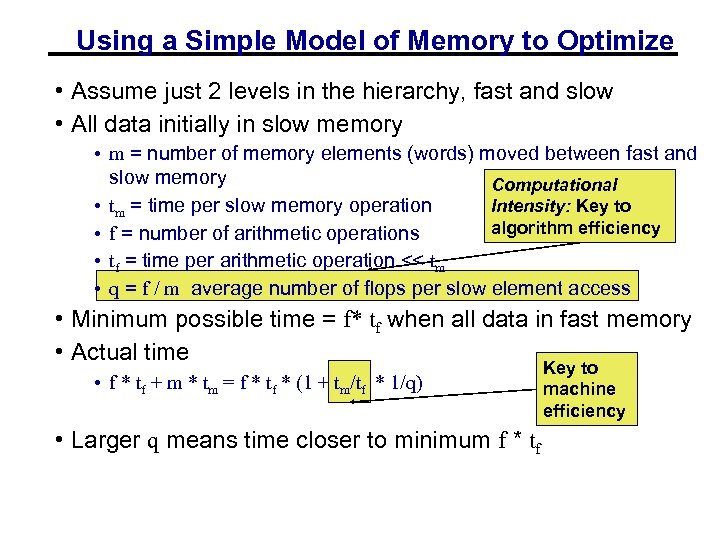 Using a Simple Model of Memory to Optimize

• Assume just 2 levels in the hierarchy, fast and slow
• All data initially in slow memory
  • m = number of memory elements (words) moved between fast and slow memory
  • $t_m$ = time per slow memory operation
  • f = number of arithmetic operations
  • $t_f$ = time per arithmetic operation << $t_m$
  • q = f / m average number of flops per slow element access

Computational Intensity: Key to algorithm efficiency

• Minimum possible time = f* $t_f$ when all data in fast memory
• Actual time
  • $f * t_f + m * t_m = f * t_f * (1 + t_m/t_f * 1/q)$

Key to machine efficiency

• Larger q means time closer to minimum f * $t_f$